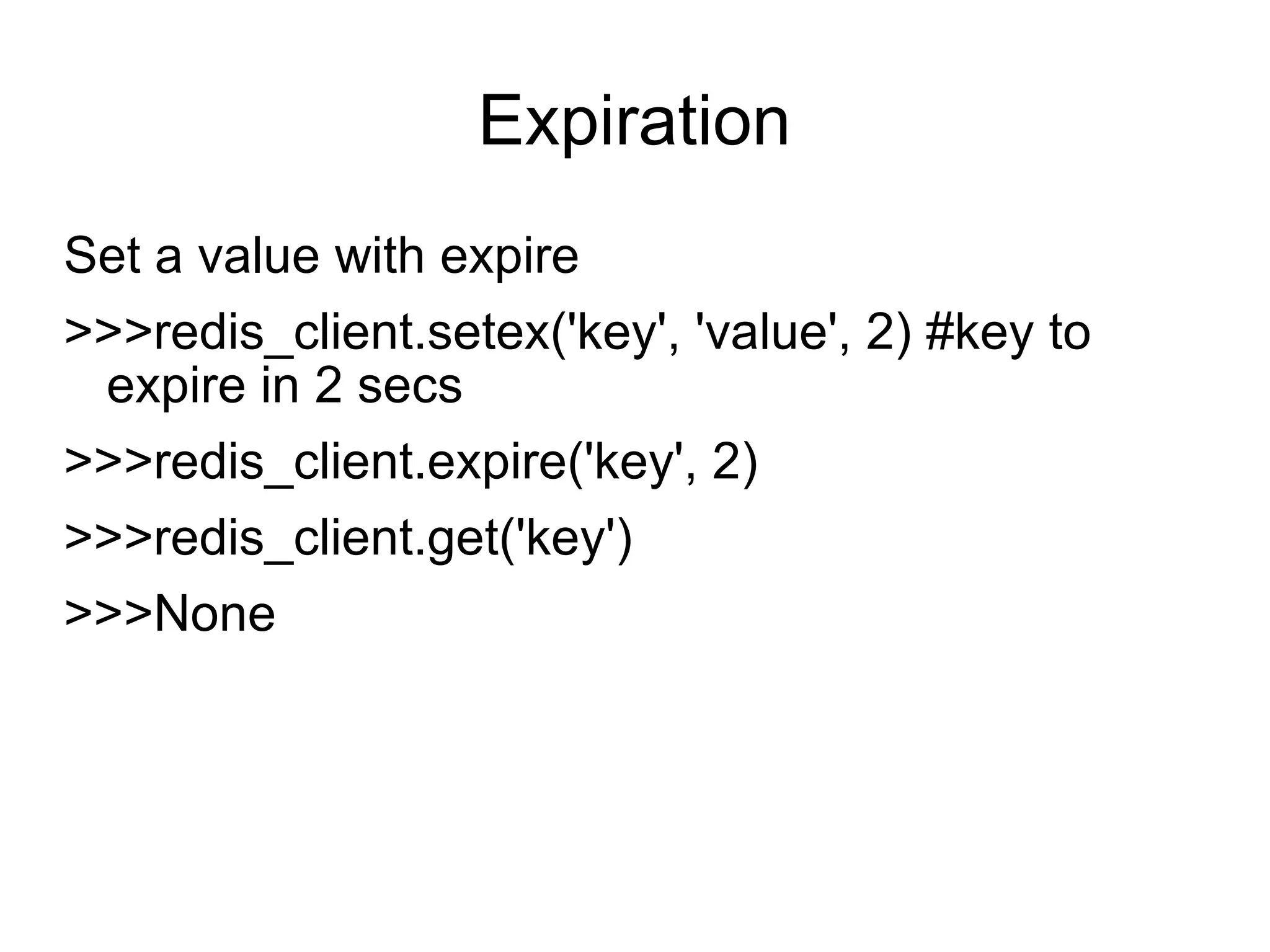 Expiration

Set a value with expire

>>>redis_client.setex('key', 'value', 2) #key to expire in 2 secs

>>>redis_client.expire('key', 2)

>>>redis_client.get('key')

>>>None